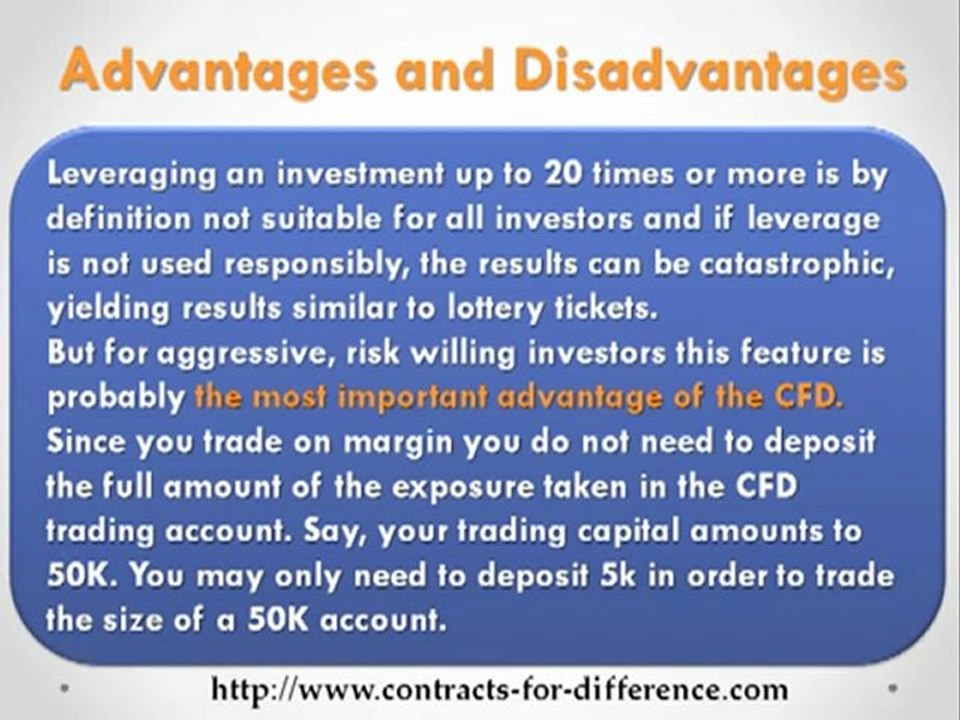 Advantages and Disadvantages

Leveraging an investment up to 20 times or more is by definition not suitable for all investors and if leverage is not used responsibly, the results can be catastrophic, yielding results similar to lottery tickets.
But for aggressive, risk willing investors this feature is probably the most important advantage of the CFD.
Since you trade on margin you do not need to deposit the full amount of the exposure taken in the CFD trading account. Say, your trading capital amounts to 50K. You may only need to deposit 5k in order to trade the size of a 50K account.

http://www.contracts-for-difference.com